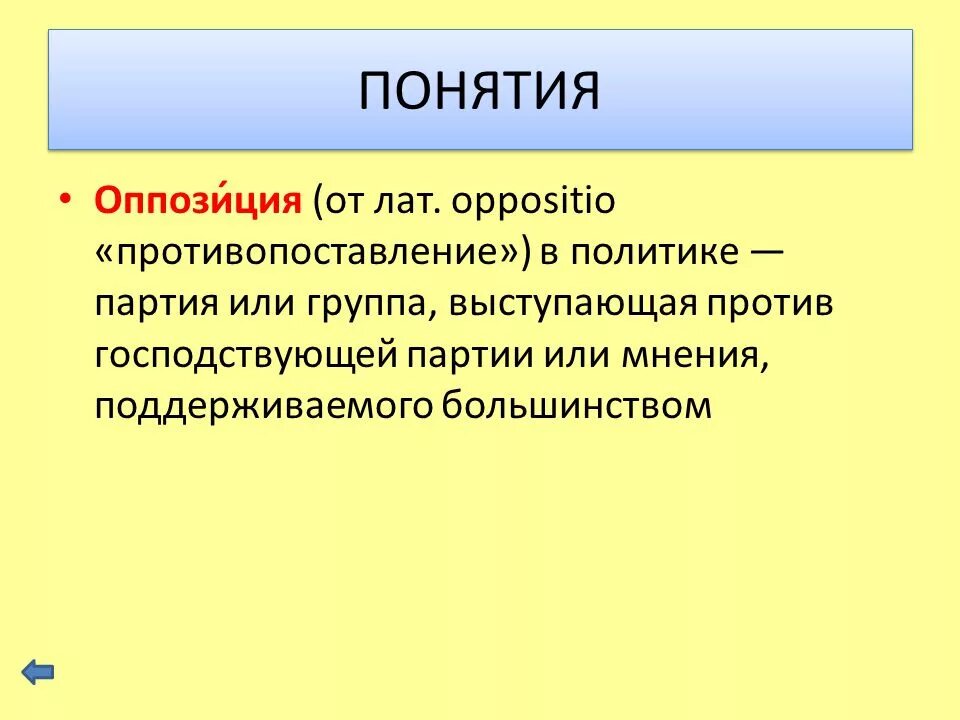 ПОНЯТИЯ

• Оппози́ция (от лат. oppositio «противопоставление») в политике — партия или группа, выступающая против господствующей партии или мнения, поддерживаемого большинством